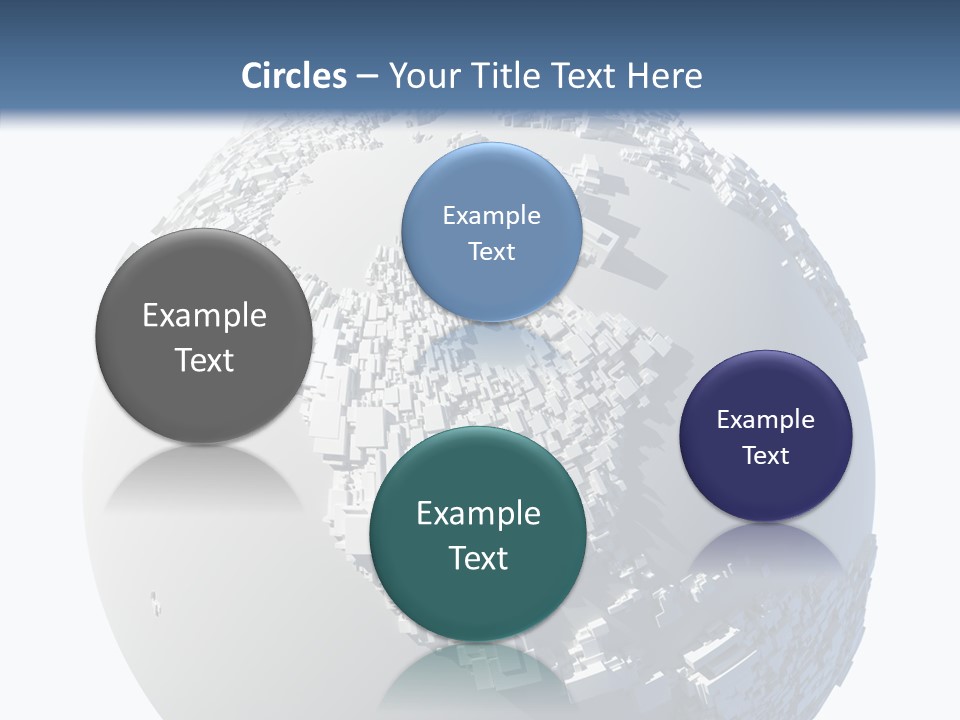 Circles – Your Title Text Here

Example Text

Example Text

Example Text

Example Text